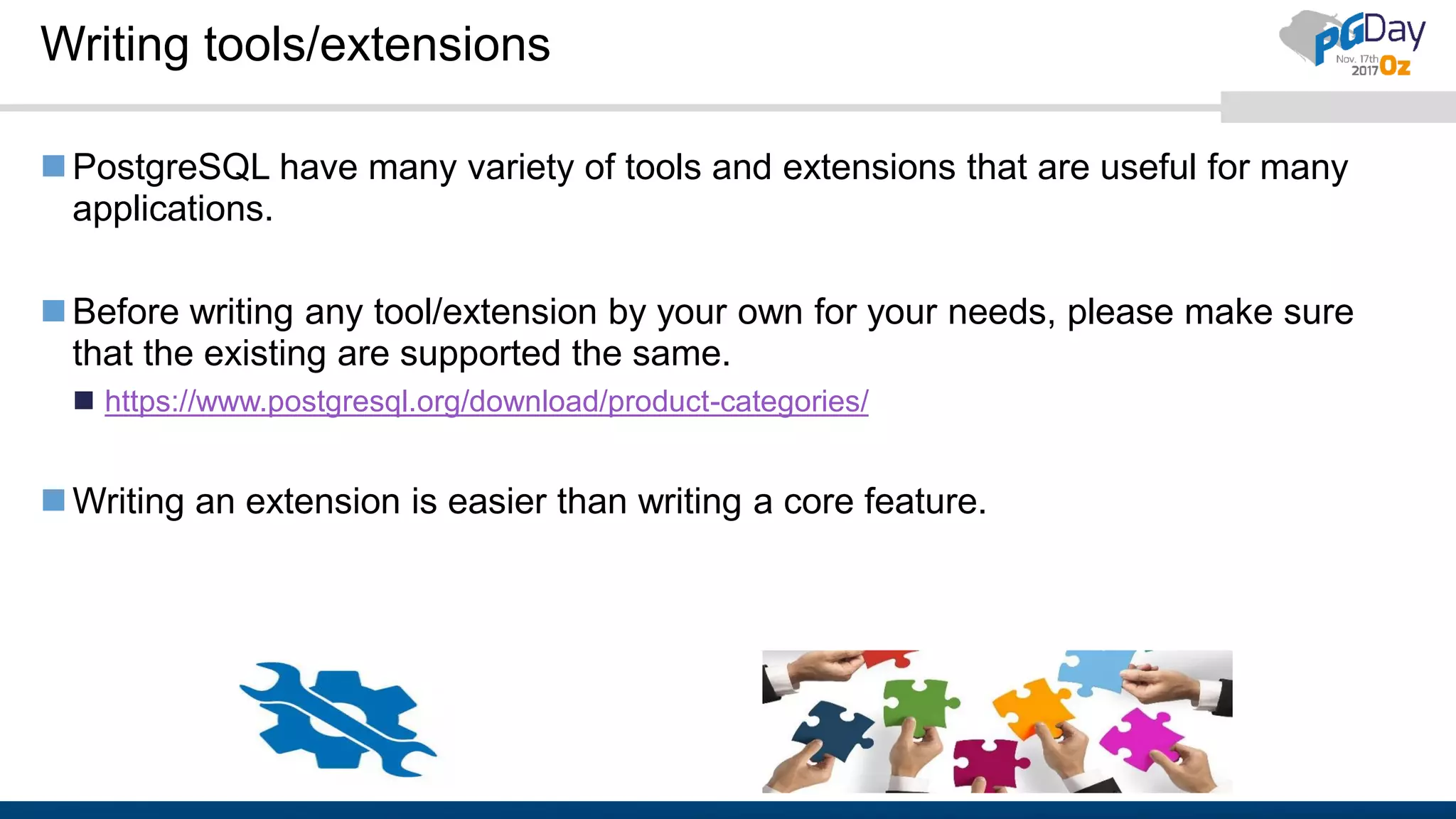 Writing tools/extensions

PGDay Nov. 17th 2017 Oz

PostgreSQL have many variety of tools and extensions that are useful for many applications.

Before writing any tool/extension by your own for your needs, please make sure that the existing are supported the same.

https://www.postgresql.org/download/product-categories/

Writing an extension is easier than writing a core feature.